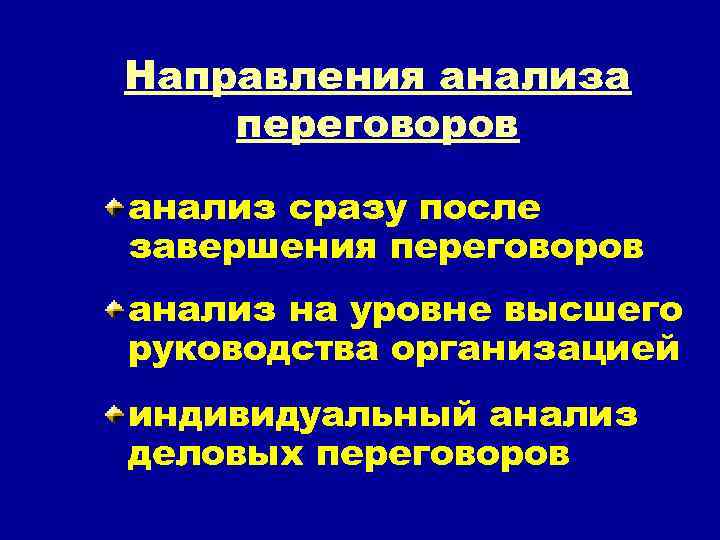 Направления анализа переговоров

анализ сразу после завершения переговоров

анализ на уровне высшего руководства организацией

индивидуальный анализ деловых переговоров